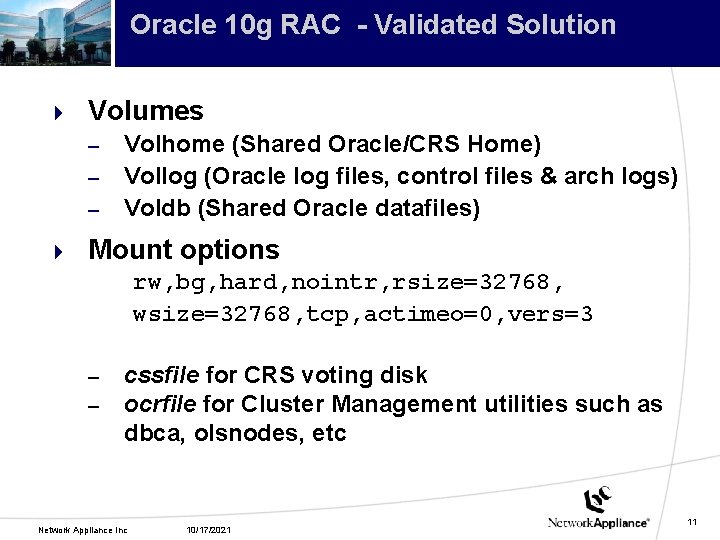 Oracle 10g RAC - Validated Solution

Volumes
– Volhome (Shared Oracle/CRS Home)
– Vollog (Oracle log files, control files & arch logs)
– Voldb (Shared Oracle datafiles)

Mount options
rw,bg,hard,nointr,rsize=32768,
wsize=32768,tcp,actimeo=0,vers=3

– cssfile for CRS voting disk
– ocrfile for Cluster Management utilities such as dbca, olsnodes, etc

Network Appliance Inc 10/17/2021

NetworkAppliance® 11